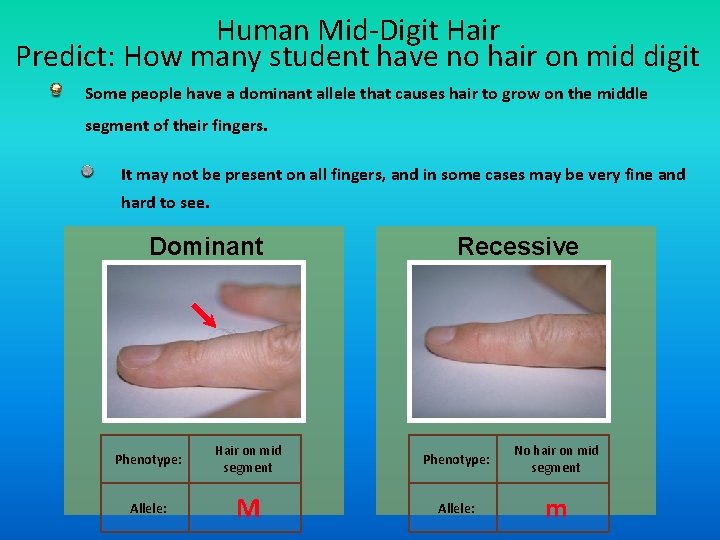 Human Mid-Digit Hair
Predict: How many student have no hair on mid digit

Some people have a dominant allele that causes hair to grow on the middle segment of their fingers.

It may not be present on all fingers, and in some cases may be very fine and hard to see.

Dominant

| Phenotype: | Hair on mid segment |
|---|---|
| Allele: | M |

Recessive

| Phenotype: | No hair on mid segment |
|---|---|
| Allele: | m |